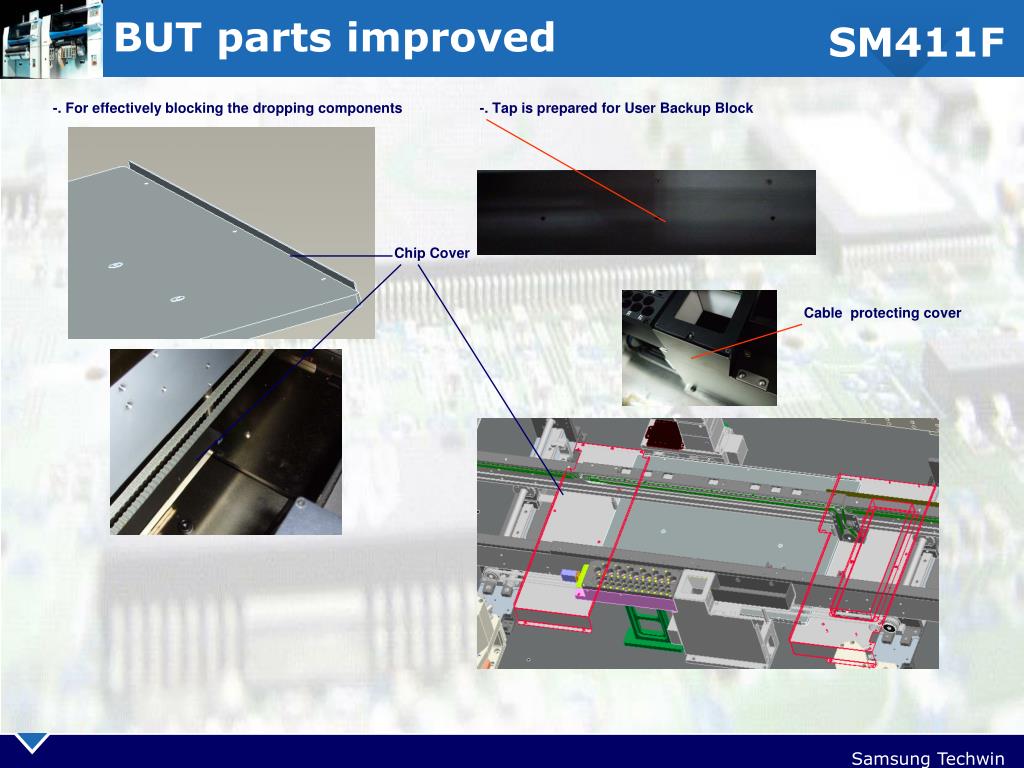 BUT parts improved

SM411F

-. For effectively blocking the dropping components

-. Tap is prepared for User Backup Block

Chip Cover

Cable protecting cover

Samsung Techwin